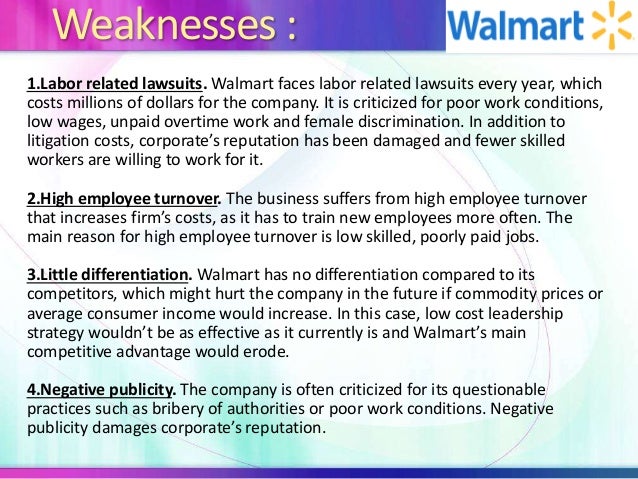 Weaknesses :

Walmart

1.Labor related lawsuits. Walmart faces labor related lawsuits every year, which costs millions of dollars for the company. It is criticized for poor work conditions, low wages, unpaid overtime work and female discrimination. In addition to litigation costs, corporate's reputation has been damaged and fewer skilled workers are willing to work for it.

2.High employee turnover. The business suffers from high employee turnover that increases firm's costs, as it has to train new employees more often. The main reason for high employee turnover is low skilled, poorly paid jobs.

3.Little differentiation. Walmart has no differentiation compared to its competitors, which might hurt the company in the future if commodity prices or average consumer income would increase. In this case, low cost leadership strategy wouldn't be as effective as it currently is and Walmart's main competitive advantage would erode.

4.Negative publicity. The company is often criticized for its questionable practices such as bribery of authorities or poor work conditions. Negative publicity damages corporate's reputation.